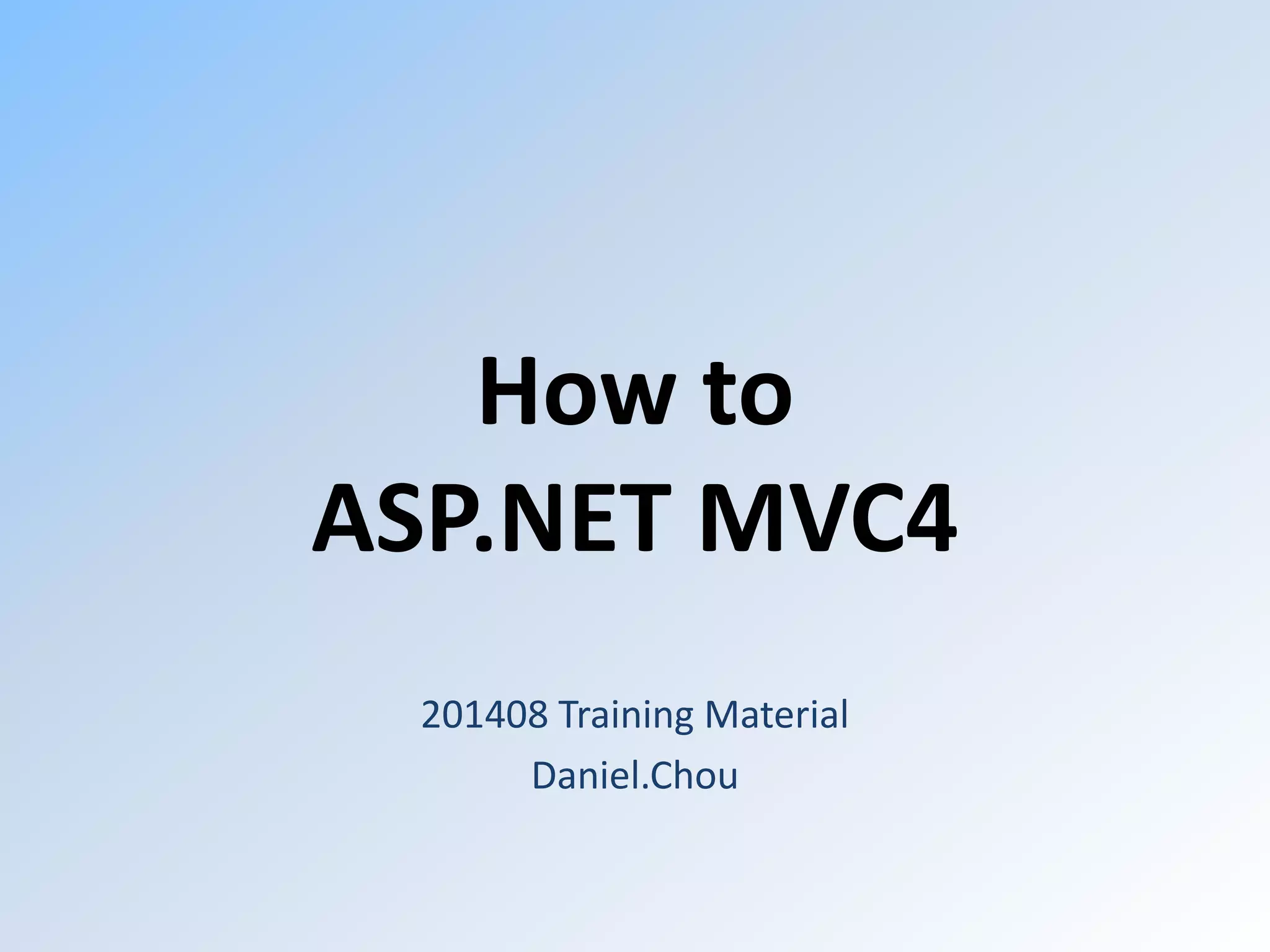 How to
ASP.NET MVC4

201408 Training Material
Daniel.Chou